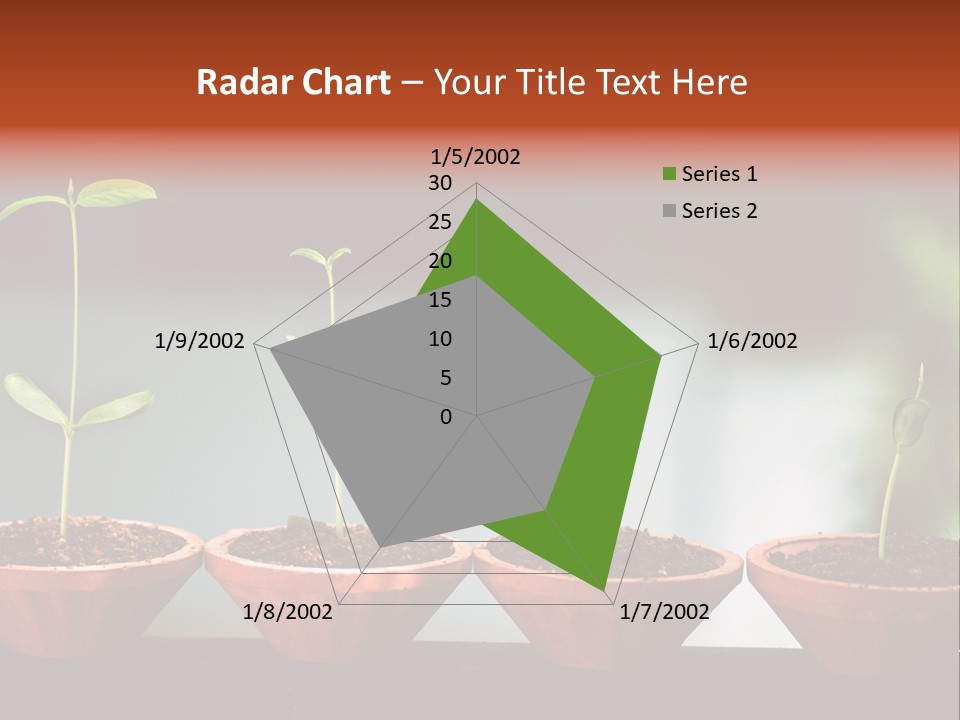 Radar Chart – Your Title Text Here

1/5/2002
30
25
20
15
10
5
0
1/6/2002
1/7/2002
1/8/2002
1/9/2002

Series 1
Series 2